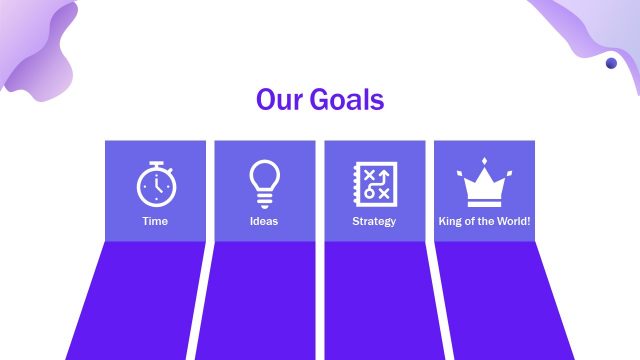 Our Goals

Time

Ideas

Strategy

King of the World!